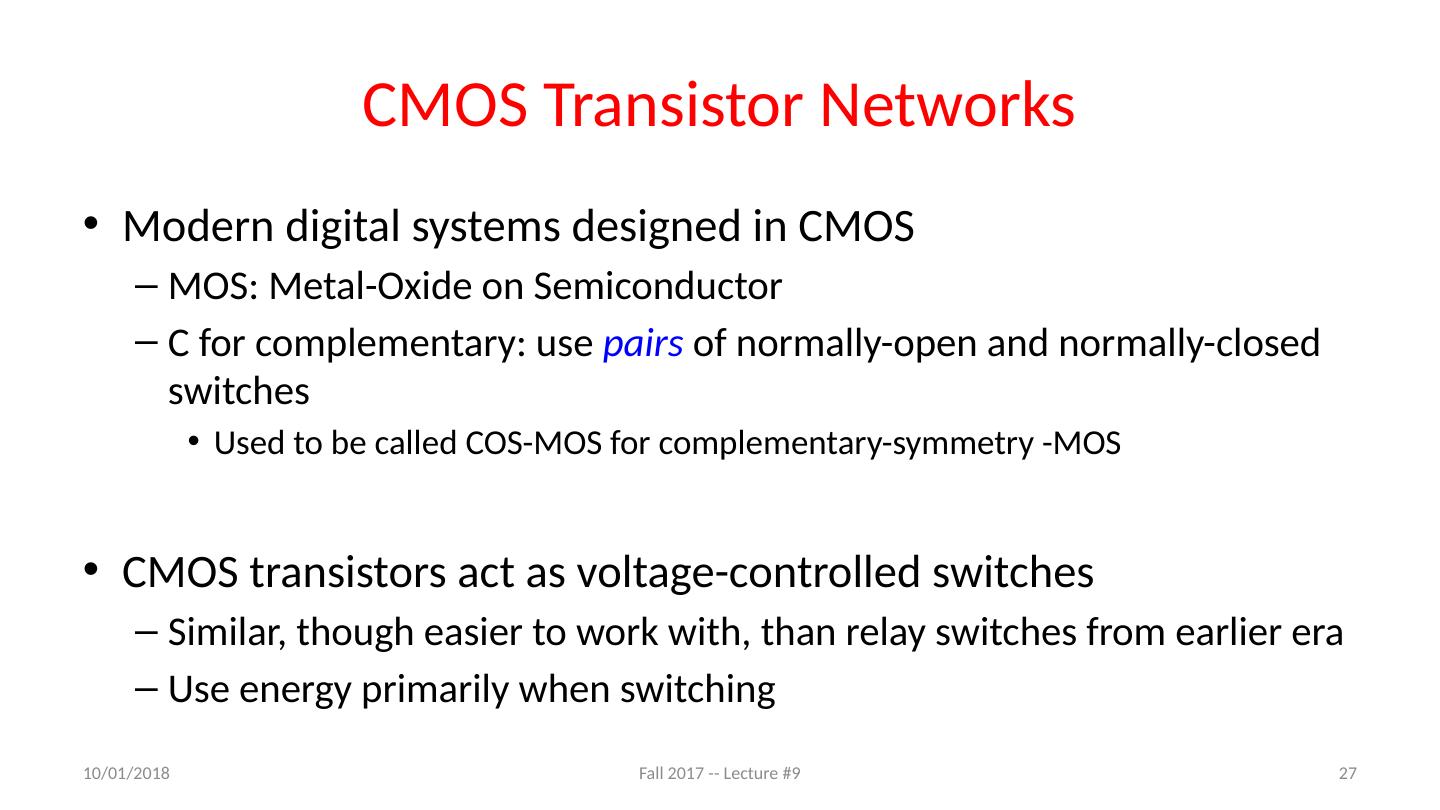 CMOS Transistor Networks

• Modern digital systems designed in CMOS
– MOS: Metal-Oxide on Semiconductor
– C for complementary: use pairs of normally-open and normally-closed switches
• Used to be called COS-MOS for complementary-symmetry -MOS

• CMOS transistors act as voltage-controlled switches
– Similar, though easier to work with, than relay switches from earlier era
– Use energy primarily when switching

10/01/2018 Fall 2017 -- Lecture #9 27